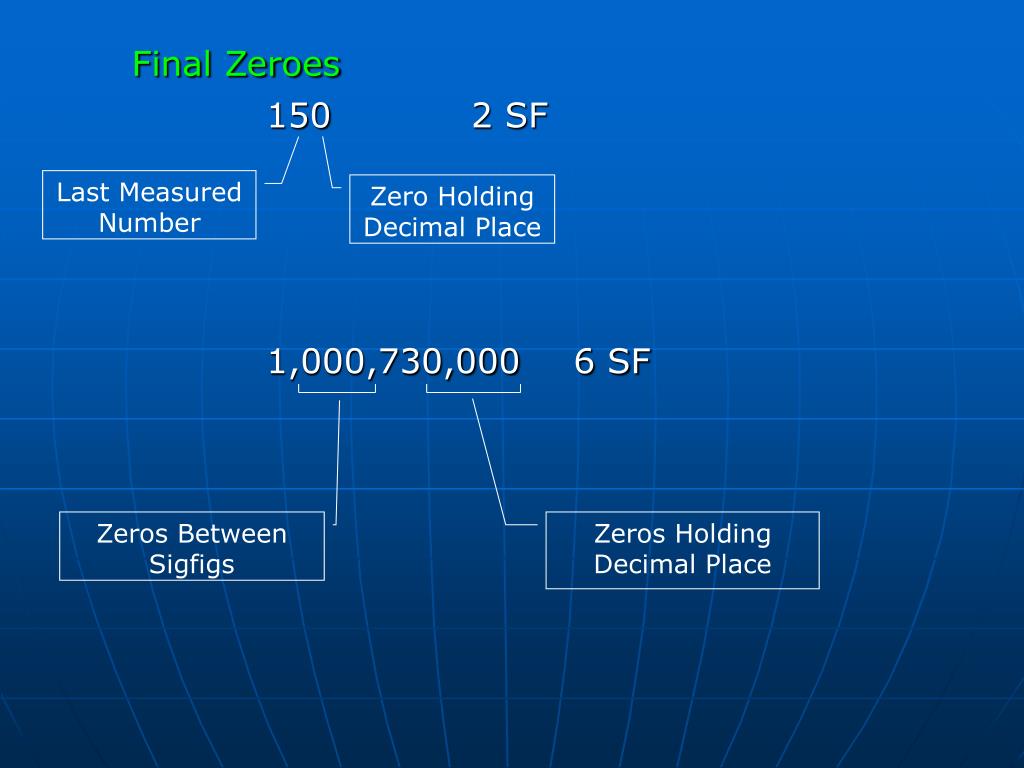 Final Zeroes

150 2 SF

Last Measured Number

Zero Holding Decimal Place

1,000,730,000 6 SF

Zeros Between Sigfigs

Zeros Holding Decimal Place